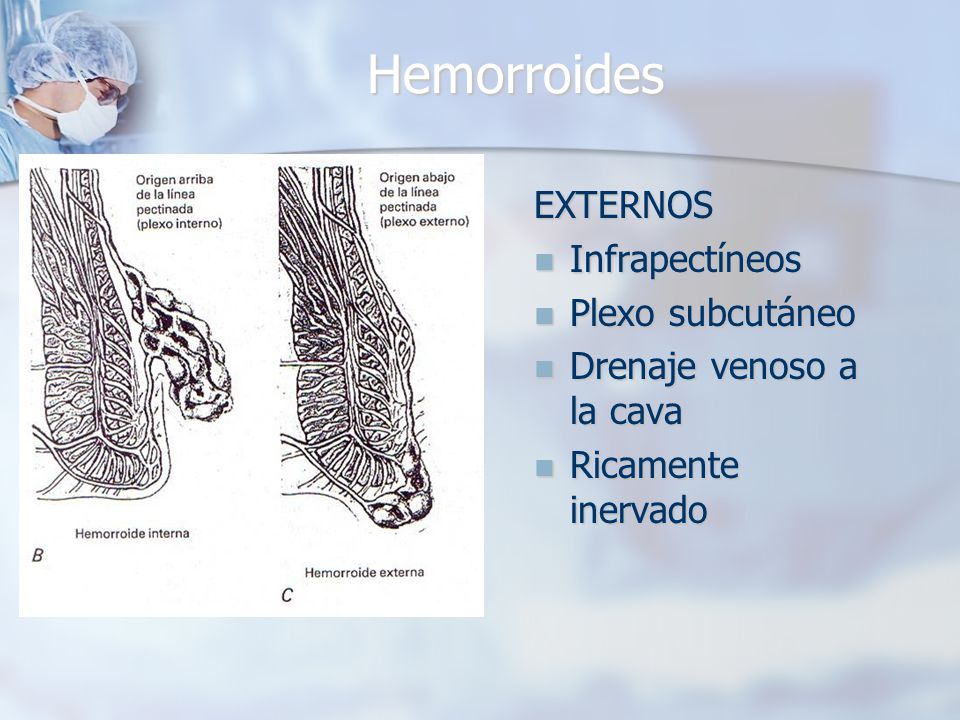 Hemorroides

Origen arriba de la línea pectinada (plexo interno)

Hemorroide interna

B

Origen abajo de la línea pectinada (plexo externo)

Hemorroide externa

C

EXTERNOS

Infrapectíneos

Plexo subcutáneo

Drenaje venoso a la cava

Ricamente inervado